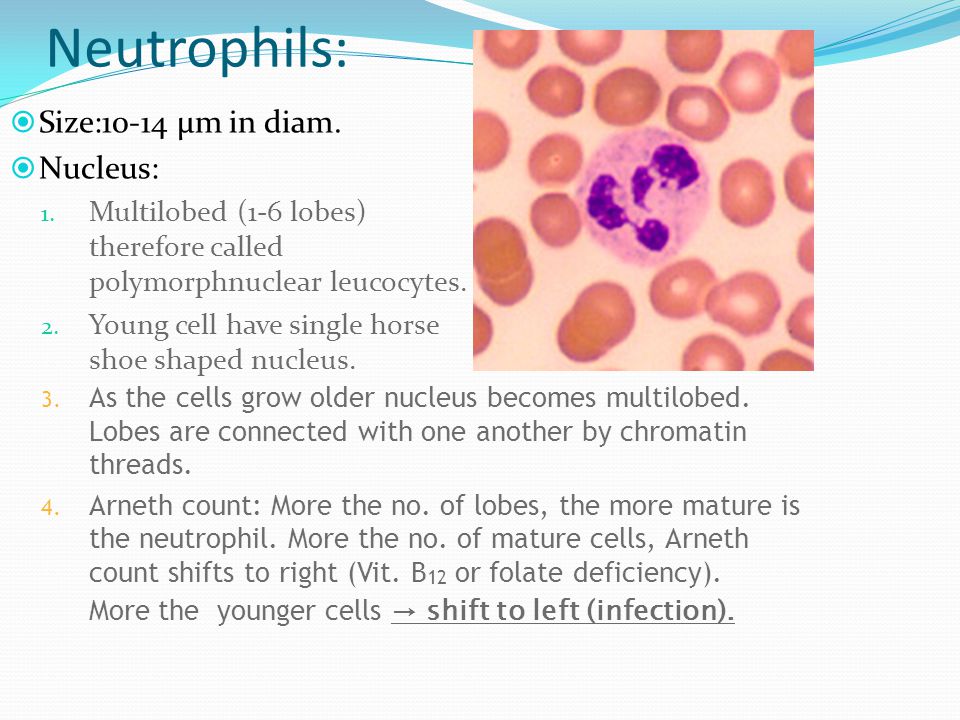 Neutrophils:

Size:10-14 µm in diam.

Nucleus:

1. Multilobed (1-6 lobes) therefore called polymorphnuclear leucocytes.
2. Young cell have single horse shoe shaped nucleus.
3. As the cells grow older nucleus becomes multilobed. Lobes are connected with one another by chromatin threads.
4. Arneth count: More the no. of lobes, the more mature is the neutrophil. More the no. of mature cells, Arneth count shifts to right (Vit. $B_{12}$ or folate deficiency). More the younger cells → shift to left (infection).